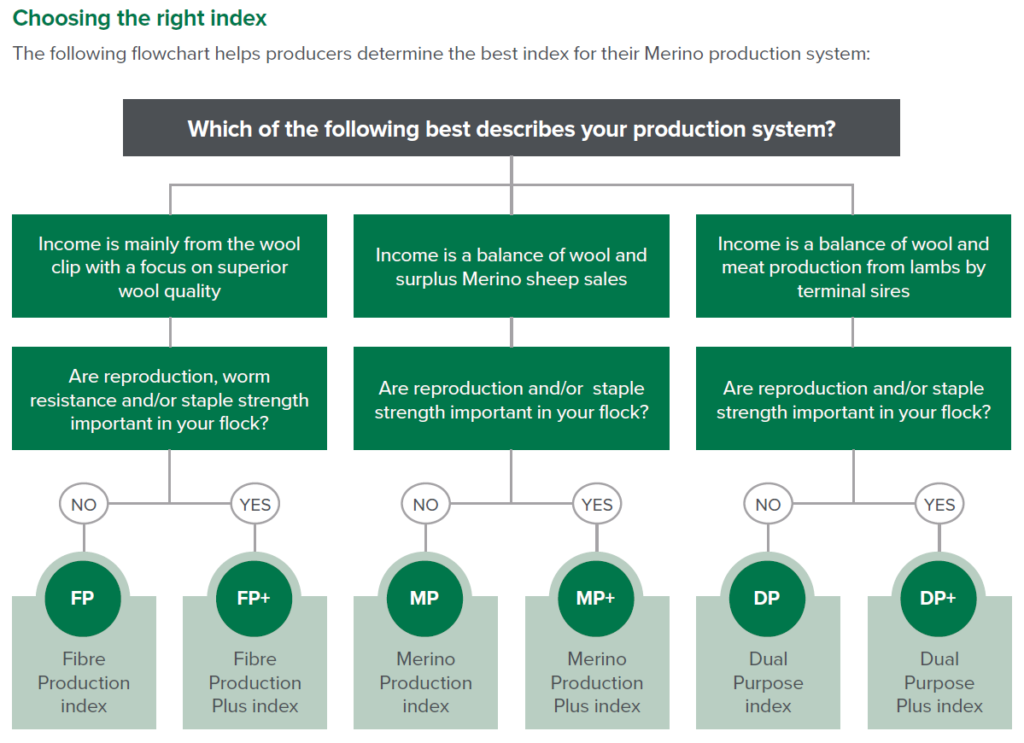 Choosing the right index

The following flowchart helps producers determine the best index for their Merino production system:

Which of the following best describes your production system?

Income is mainly from the wool clip with a focus on superior wool quality

Are reproduction, worm resistance and/or staple strength important in your flock?

NO

FP

Fibre Production index

YES

FP+

Fibre Production Plus index

Income is a balance of wool and surplus Merino sheep sales

Are reproduction and/or staple strength important in your flock?

NO

MP

Merino Production index

YES

MP+

Merino Production Plus index

Income is a balance of wool and meat production from lambs by terminal sires

Are reproduction and/or staple strength important in your flock?

NO

DP

Dual Purpose index

YES

DP+

Dual Purpose Plus index